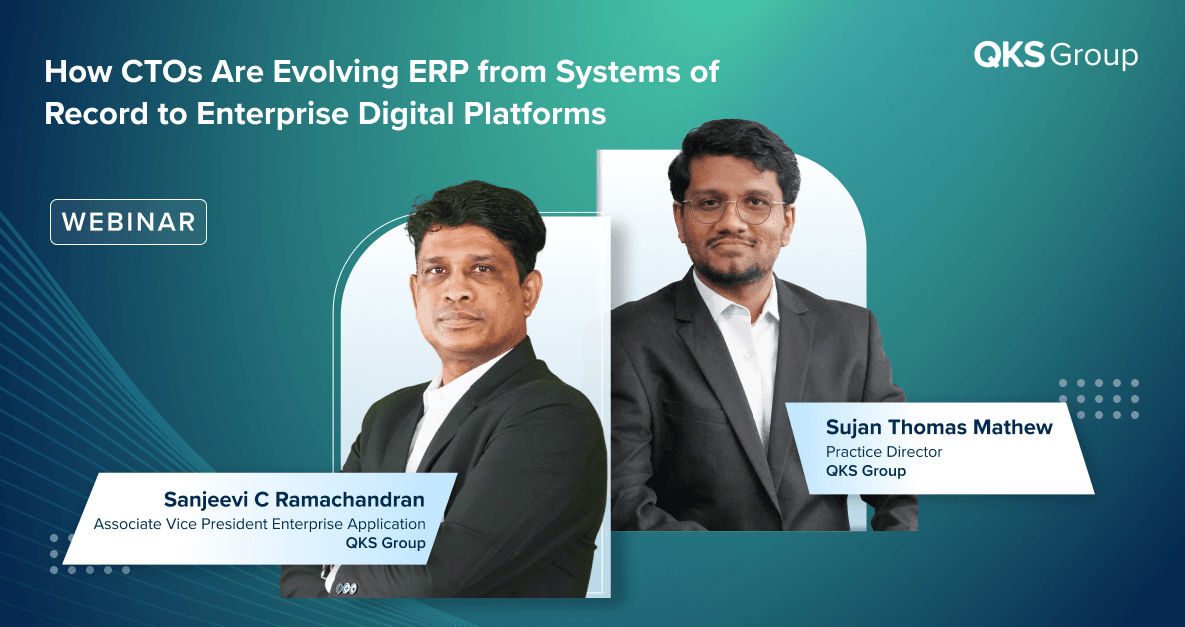 How CTOs Are Evolving ERP from Systems of Record to Enterprise Digital Platforms

QKS Group

WEBINAR

Sanjeevi C Ramachandran
Associate Vice President Enterprise Application
QKS Group

Sujan Thomas Mathew
Practice Director
QKS Group